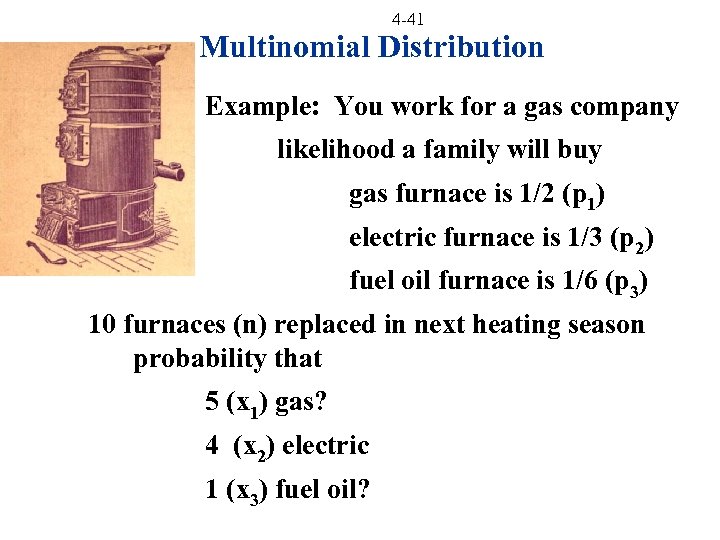 4-41

Multinomial Distribution

Example: You work for a gas company

likelihood a family will buy

gas furnace is 1/2 ($p_1$)

electric furnace is 1/3 ($p_2$)

fuel oil furnace is 1/6 ($p_3$)

10 furnaces (n) replaced in next heating season probability that

5 ($x_1$) gas?

4 ($x_2$) electric

1 ($x_3$) fuel oil?